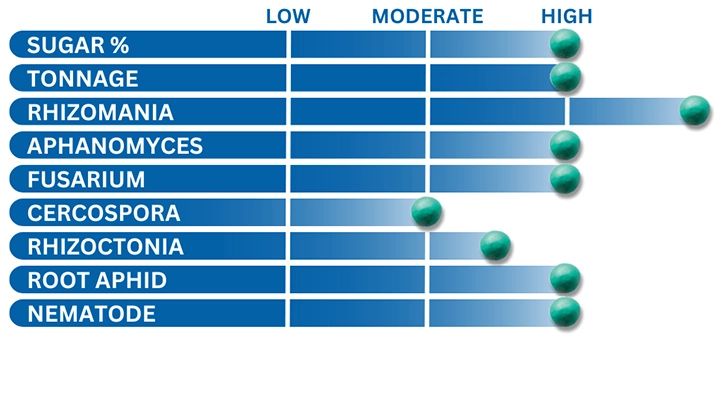 LOW MODERATE HIGH

SUGAR %
TONNAGE
RHIZOMANIA
APHANOMYCES
FUSARIUM
CERCOSPORA
RHIZOCTONIA
ROOT APHID
NEMATODE